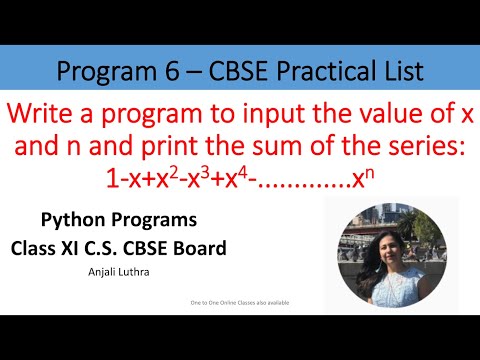 Program 6 – CBSE Practical List

Write a program to input the value of x and n and print the sum of the series: $1-x+x^2-x^3+x^4-.............x^n$

Python Programs
Class XI C.S. CBSE Board
Anjali Luthra

One to One Online Classes also available